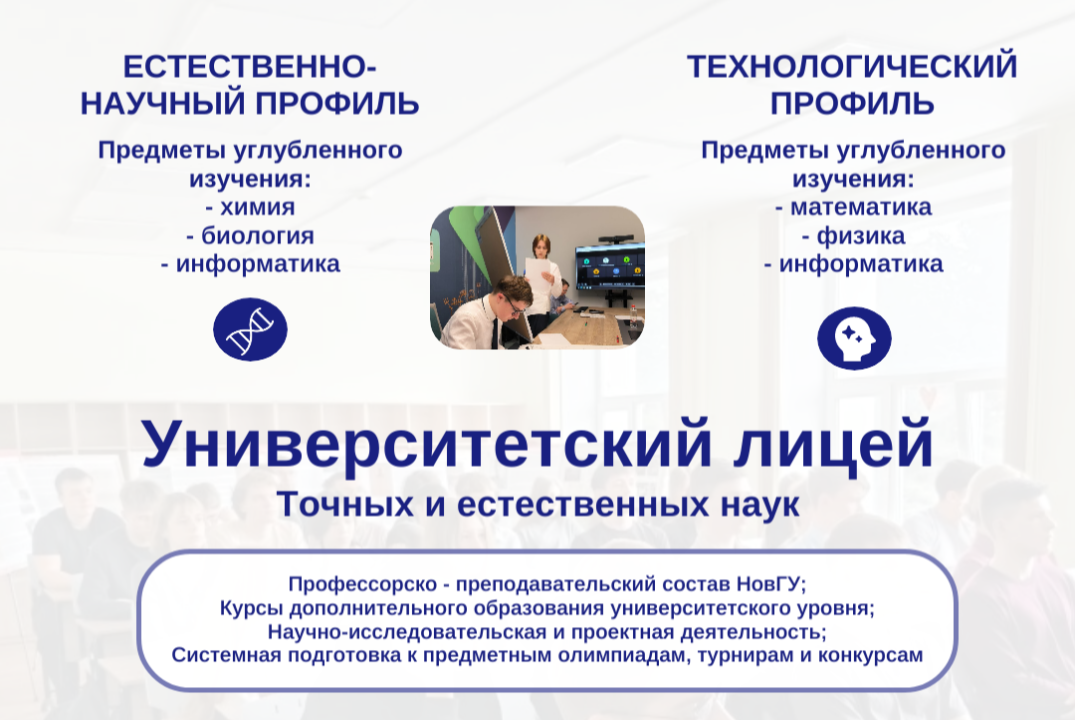 ЕСТЕСТВЕННО-НАУЧНЫЙ ПРОФИЛЬ

Предметы углубленного изучения:
- химия
- биология
- информатика

ТЕХНОЛОГИЧЕСКИЙ ПРОФИЛЬ

Предметы углубленного изучения:
- математика
- физика
- информатика

Университетский лицей

Точных и естественных наук

Профессорско - преподавательский состав НовГУ;
Курсы дополнительного образования университетского уровня;
Научно-исследовательская и проектная деятельность;
Системная подготовка к предметным олимпиадам, турнирам и конкурсам